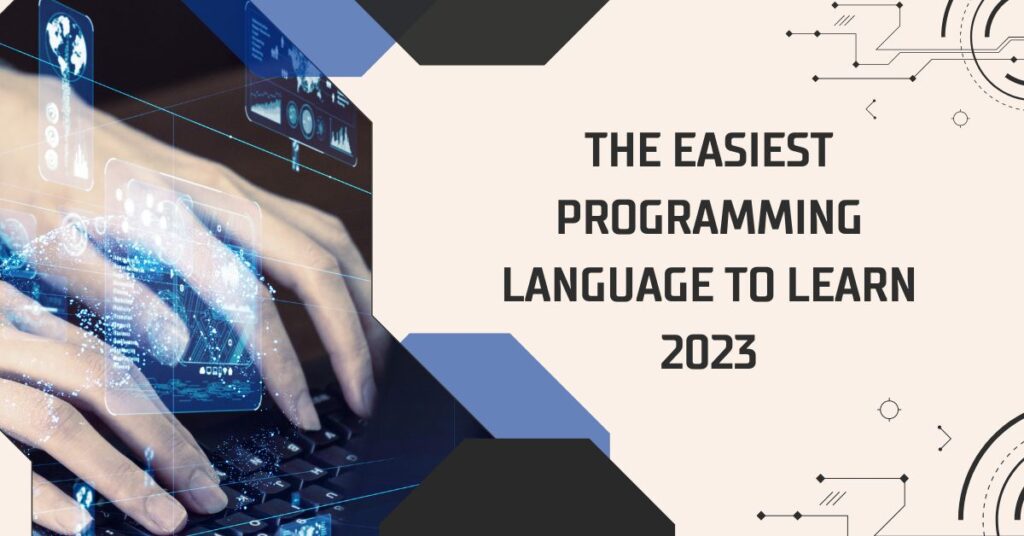 THE EASIEST PROGRAMMING LANGUAGE TO LEARN 2023